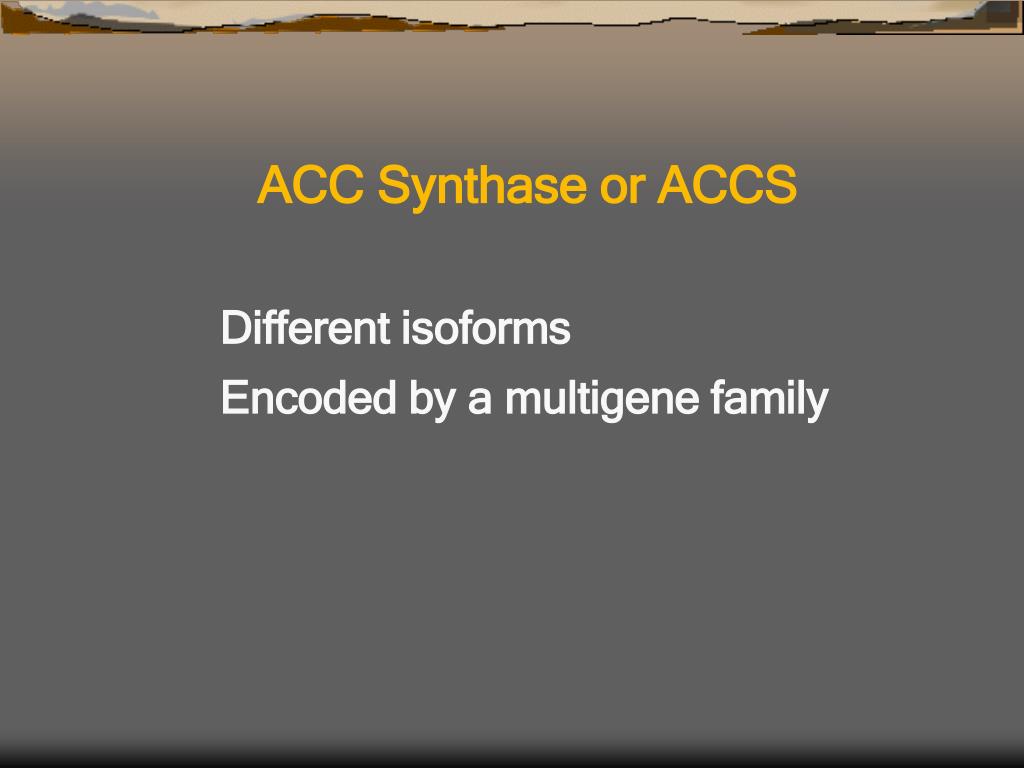 ACC Synthase or ACCS

Different isoforms

Encoded by a multigene family